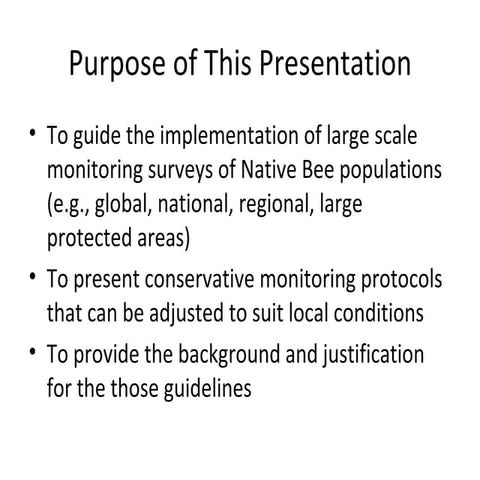 Purpose of This Presentation

• To guide the implementation of large scale monitoring surveys of Native Bee populations (e.g., global, national, regional, large protected areas)
• To present conservative monitoring protocols that can be adjusted to suit local conditions
• To provide the background and justification for the those guidelines